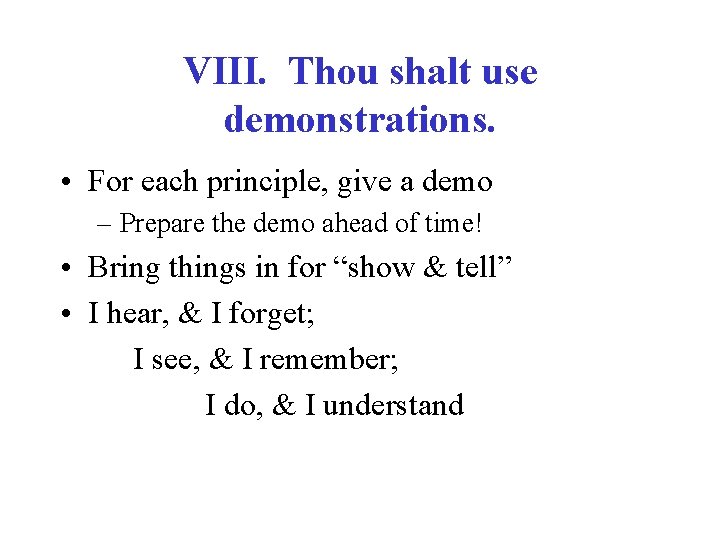 VIII. Thou shalt use demonstrations.

• For each principle, give a demo
– Prepare the demo ahead of time!

• Bring things in for “show & tell”

• I hear, & I forget;
I see, & I remember;
I do, & I understand